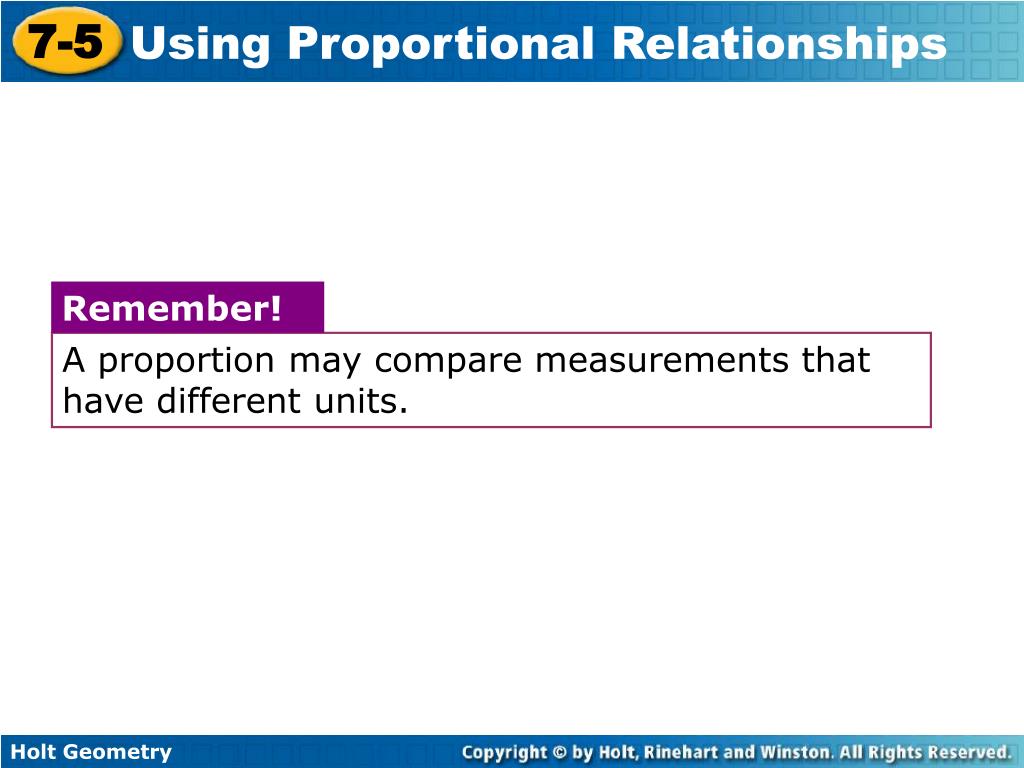 7-5 Using Proportional Relationships

Remember!

A proportion may compare measurements that have different units.

Holt Geometry

Copyright © by Holt, Rinehart and Winston. All Rights Reserved.